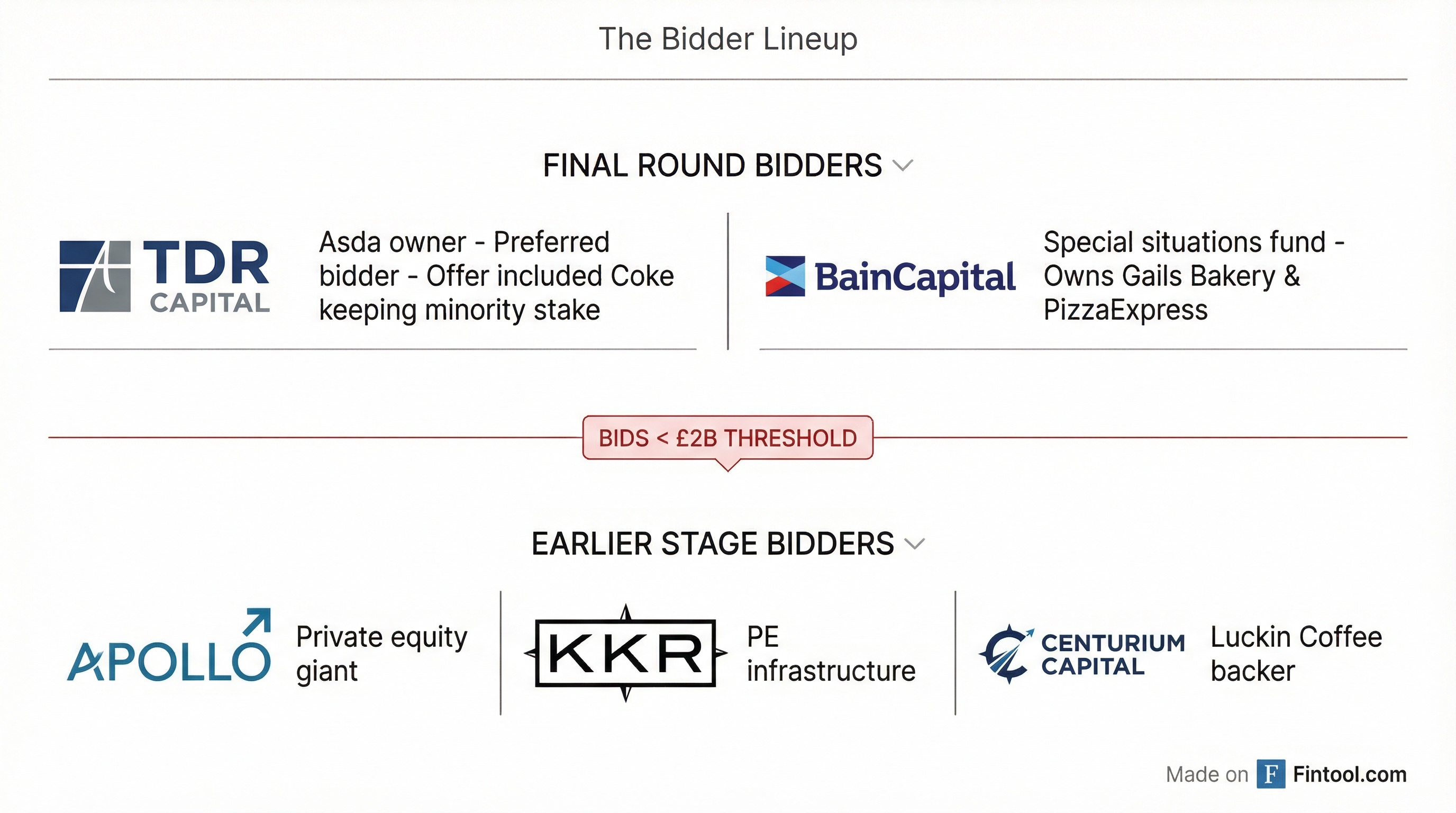 The Bidder Lineup

FINAL ROUND BIDDERS

TDR CAPITAL

Asda owner - Preferred bidder - Offer included Coke keeping minority stake

BainCapital

Special situations fund - Owns Gails Bakery & PizzaExpress

BIDS < £2B THRESHOLD

EARLIER STAGE BIDDERS

APOLLO

Private equity giant

KKR

PE infrastructure

CENTURIUM CAPITAL

Luckin Coffee backer

Made on F Fintool.com